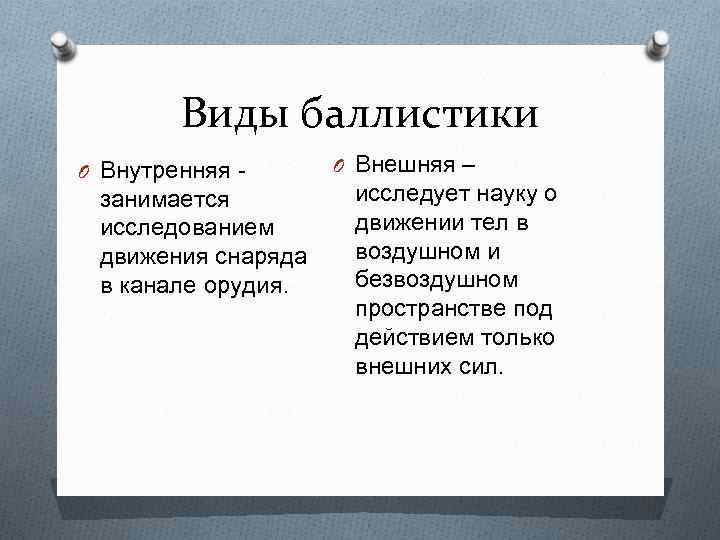 Виды баллистики

Внутренняя - занимается исследованием движения снаряда в канале орудия.

Внешняя – исследует науку о движении тел в воздушном и безвоздушном пространстве под действием только внешних сил.